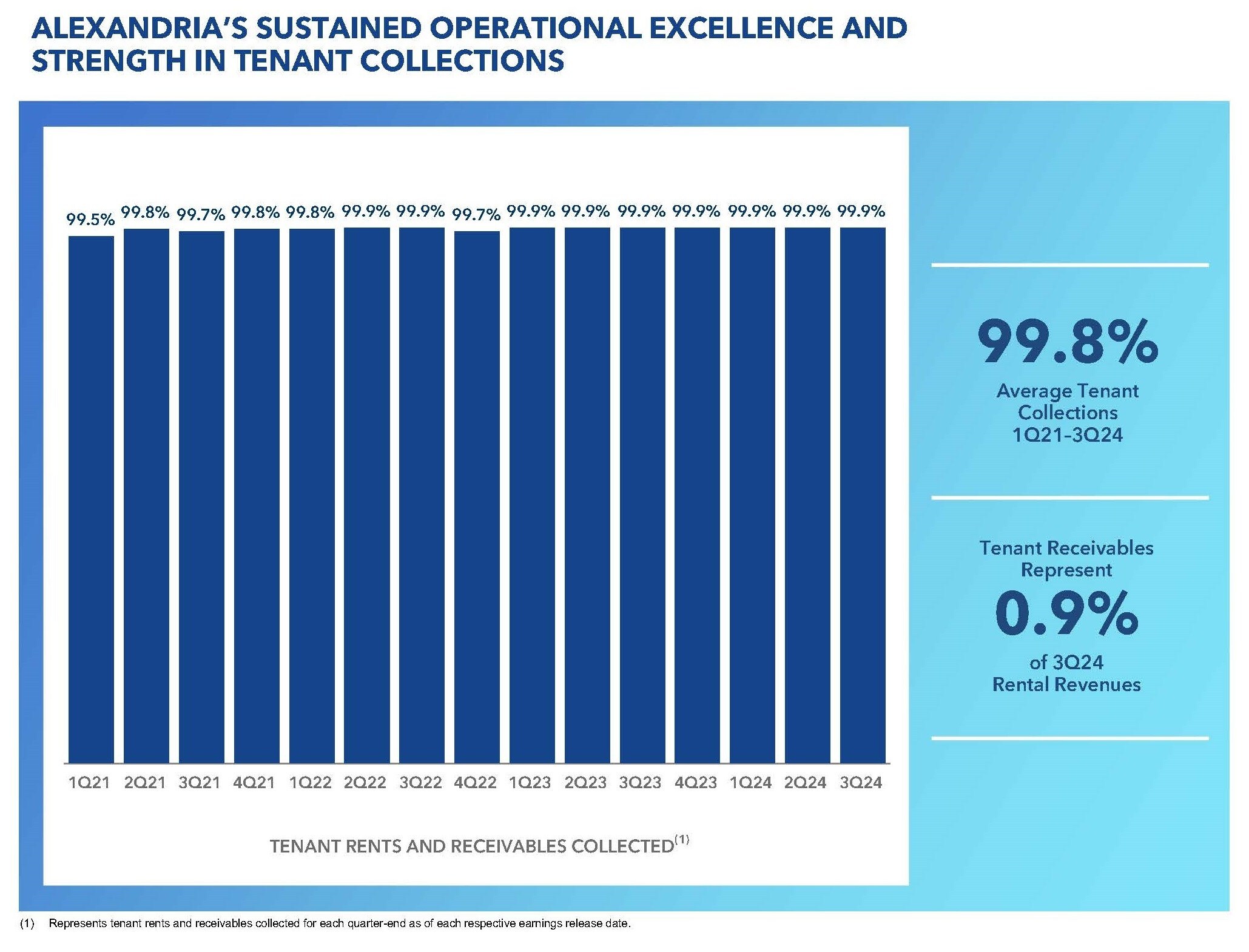 ALEXANDRIA'S SUSTAINED OPERATIONAL EXCELLENCE AND STRENGTH IN TENANT COLLECTIONS

99.5% 99.8% 99.7% 99.8% 99.8% 99.9% 99.9% 99.7% 99.9% 99.9% 99.9% 99.9% 99.9% 99.9% 99.9%

1Q21 2Q21 3Q21 4Q21 1Q22 2Q22 3Q22 4Q22 1Q23 2Q23 3Q23 4Q23 1Q24 2Q24 3Q24

TENANT RENTS AND RECEIVABLES COLLECTED$^{(1)}$

99.8%
Average Tenant Collections 1Q21-3Q24

Tenant Receivables Represent
0.9%
of 3Q24 Rental Revenues

(1) Represents tenant rents and receivables collected for each quarter-end as of each respective earnings release date.